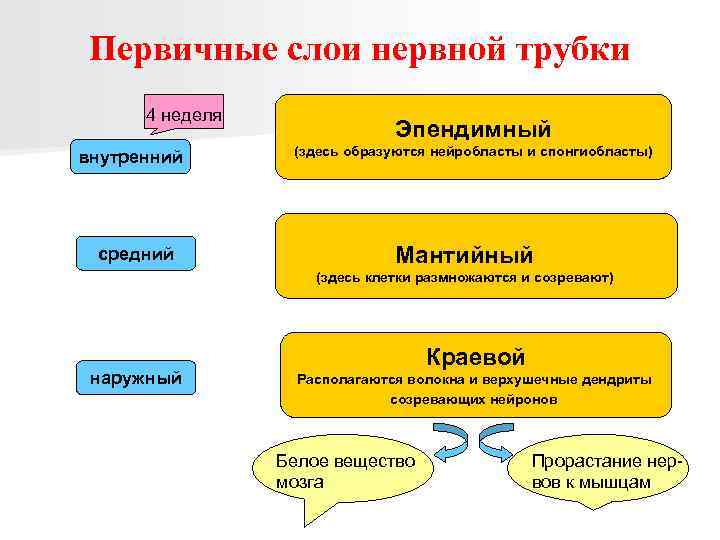 Первичные слои нервной трубки

4 неделя

внутренний

Эпендимный
(здесь образуются нейробласты и спонгиобласты)

средний

Мантийный
(здесь клетки размножаются и созревают)

наружный

Краевой
Располагаются волокна и верхушечные дендриты созревающих нейронов

Белое вещество мозга

Прорастание нервов к мышцам